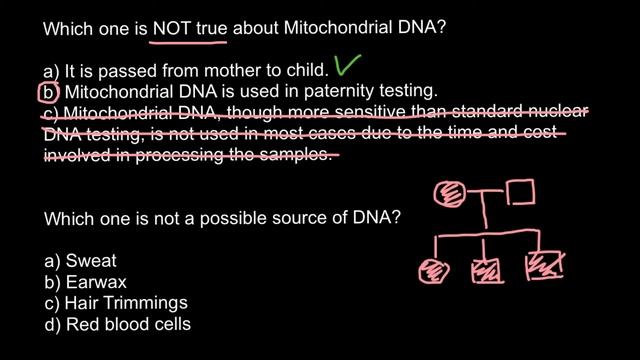 Which one is NOT true about Mitochondrial DNA?

a) It is passed from mother to child.
b) Mitochondrial DNA is used in paternity testing.
c) Mitochondrial DNA, though more sensitive than standard nuclear DNA testing, is not used in most cases due to the time and cost involved in processing the samples.

Which one is not a possible source of DNA?

a) Sweat
b) Earwax
c) Hair Trimmings
d) Red blood cells